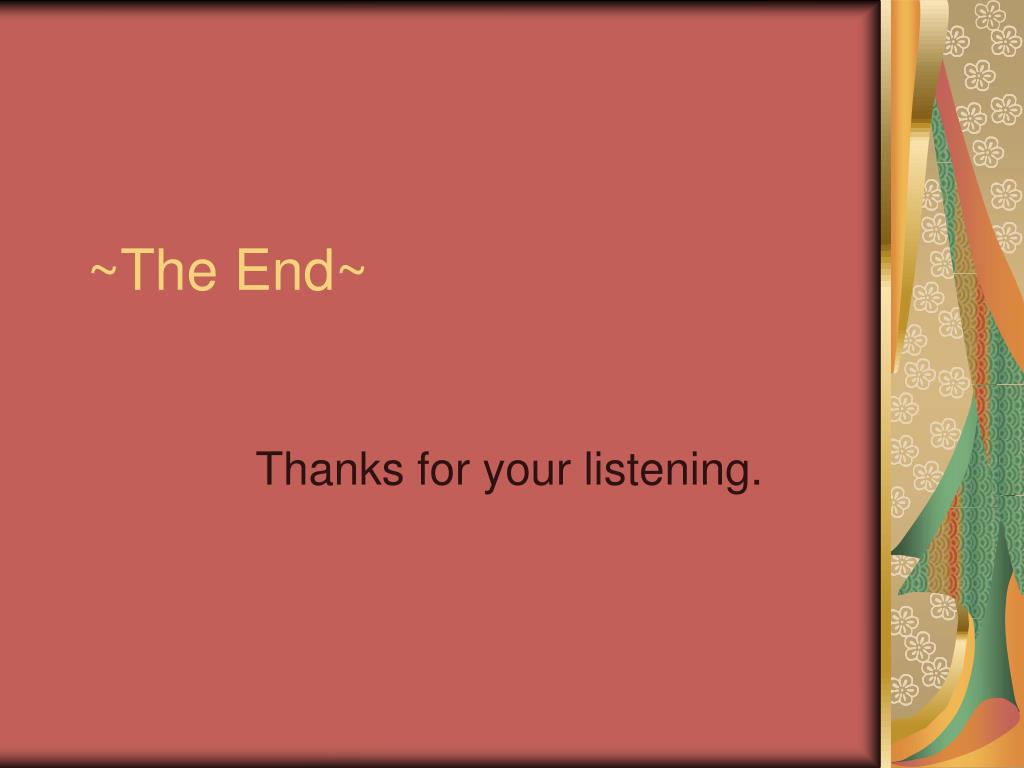 ~The End~

Thanks for your listening.